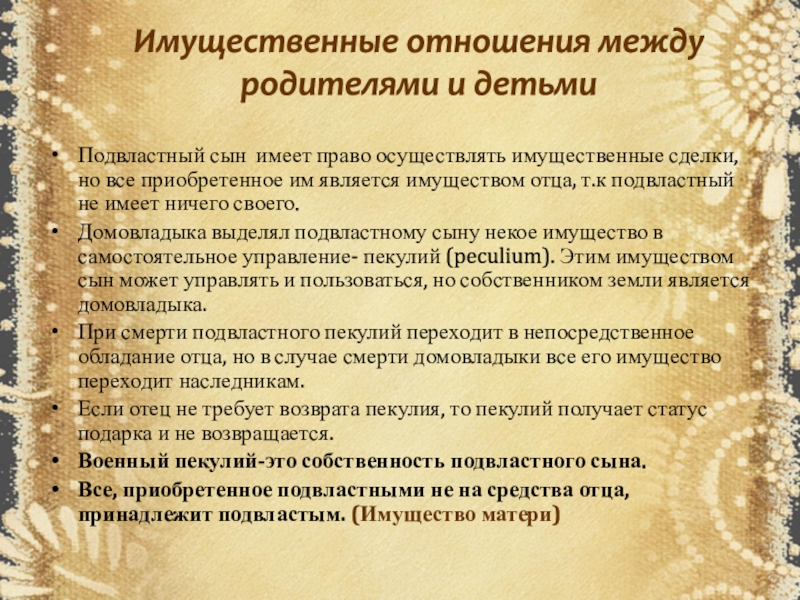 Имущественные отношения между родителями и детьми

• Подвластный сын имеет право осуществлять имущественные сделки, но все приобретенное им является имуществом отца, т.к подвластный не имеет ничего своего.
• Домовладыка выделял подвластному сыну некое имущество в самостоятельное управление- пекулий (peculium). Этим имуществом сын может управлять и пользоваться, но собственником земли является домовладыка.
• При смерти подвластного пекулий переходит в непосредственное обладание отца, но в случае смерти домовладыки все его имущество переходит наследникам.
• Если отец не требует возврата пекулия, то пекулий получает статус подарка и не возвращается.
• Военный пекулий-это собственность подвластного сына.
• Все, приобретенное подвластными не на средства отца, принадлежит подвластым. (Имущество матери)